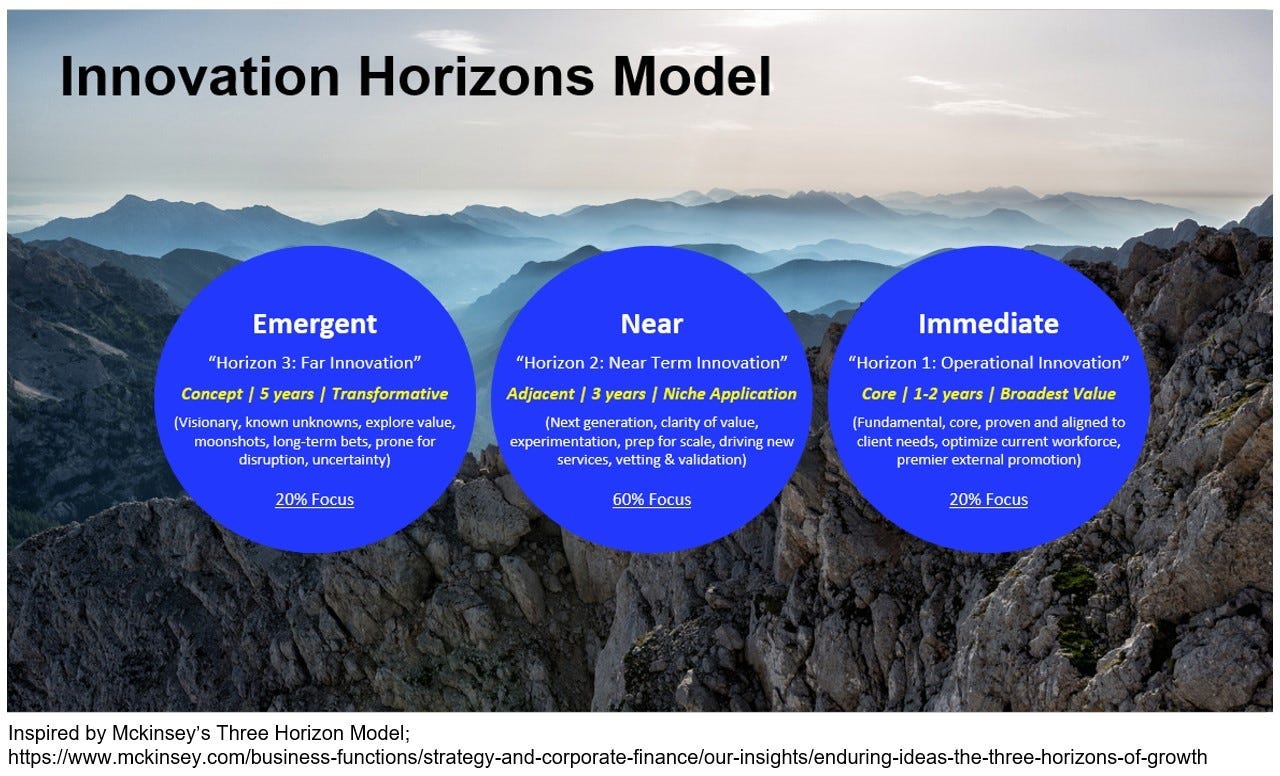 Innovation Horizons Model

Emergent

"Horizon 3: Far Innovation"

Concept | 5 years | Transformative

(Visionary, known unknowns, explore value, moonshots, long-term bets, prone for disruption, uncertainty)

20% Focus

Near

"Horizon 2: Near Term Innovation"

Adjacent | 3 years | Niche Application

(Next generation, clarity of value, experimentation, prep for scale, driving new services, vetting & validation)

60% Focus

Immediate

"Horizon 1: Operational Innovation"

Core | 1-2 years | Broadest Value

(Fundamental, core, proven and aligned to client needs, optimize current workforce, premier external promotion)

20% Focus

Inspired by Mckinsey's Three Horizon Model;
https://www.mckinsey.com/business-functions/strategy-and-corporate-finance/our-insights/enduring-ideas-the-three-horizons-of-growth